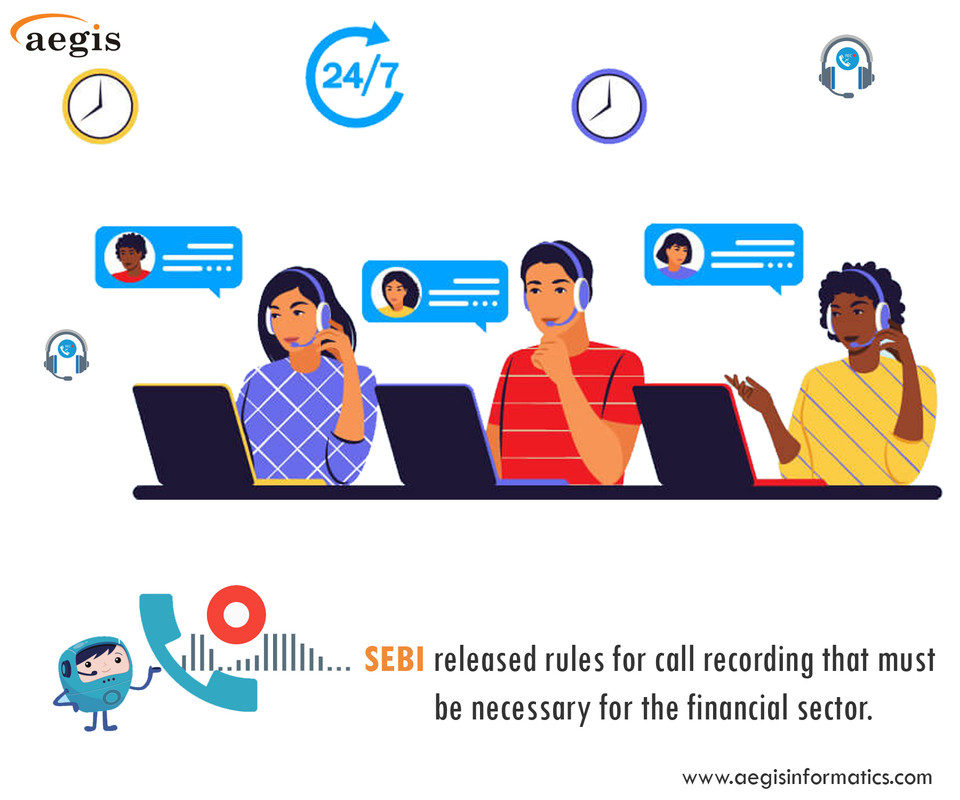 aegis

24/7

SEBI released rules for call recording that must be necessary for the financial sector.

www.aegisinformatics.com